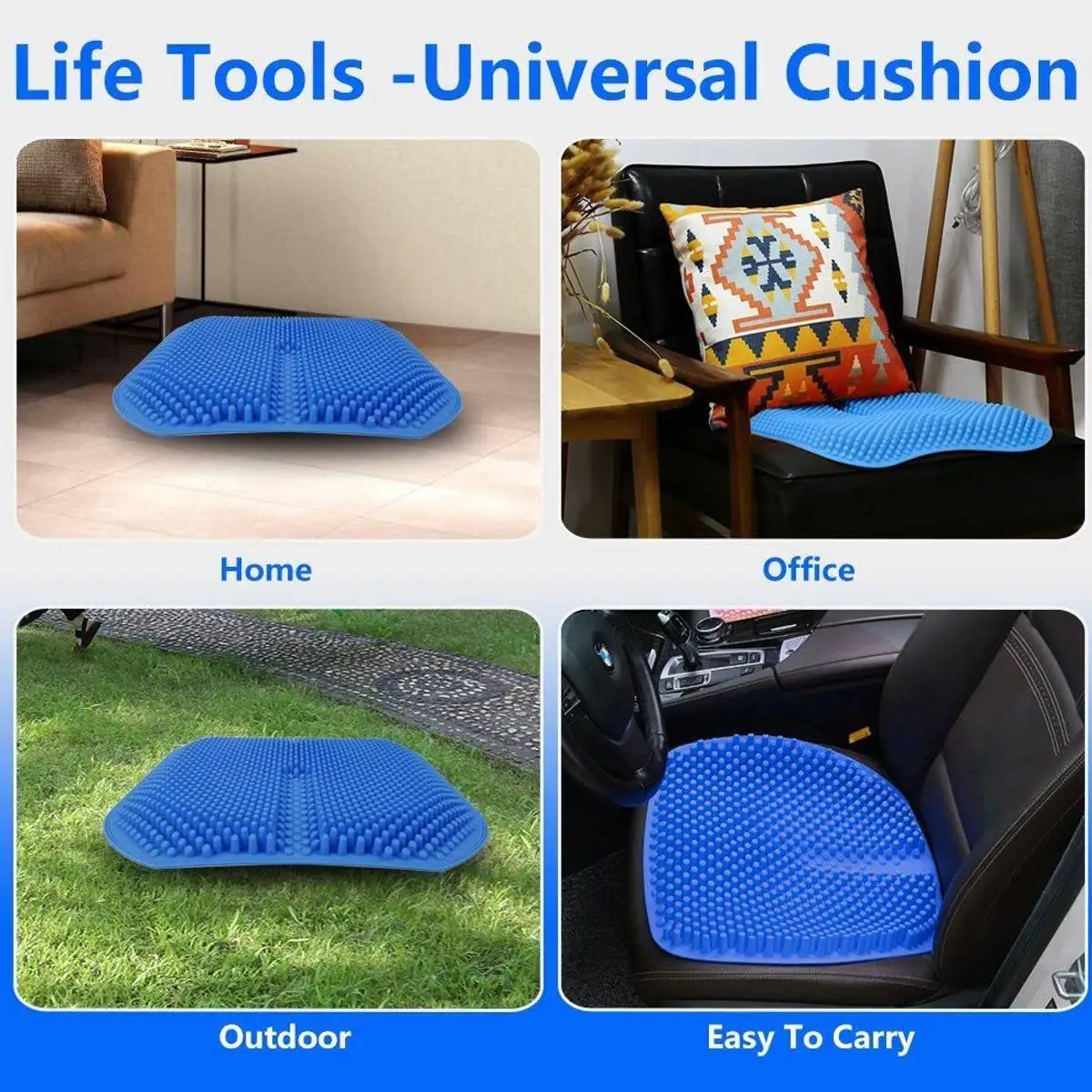 Life Tools -Universal Cushion

Home

Office

Outdoor

Easy To Carry